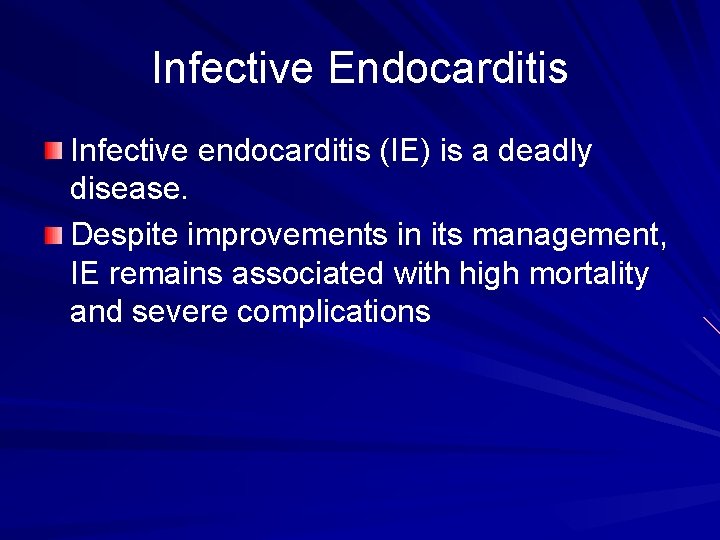 Infective Endocarditis

Infective endocarditis (IE) is a deadly disease.

Despite improvements in its management, IE remains associated with high mortality and severe complications